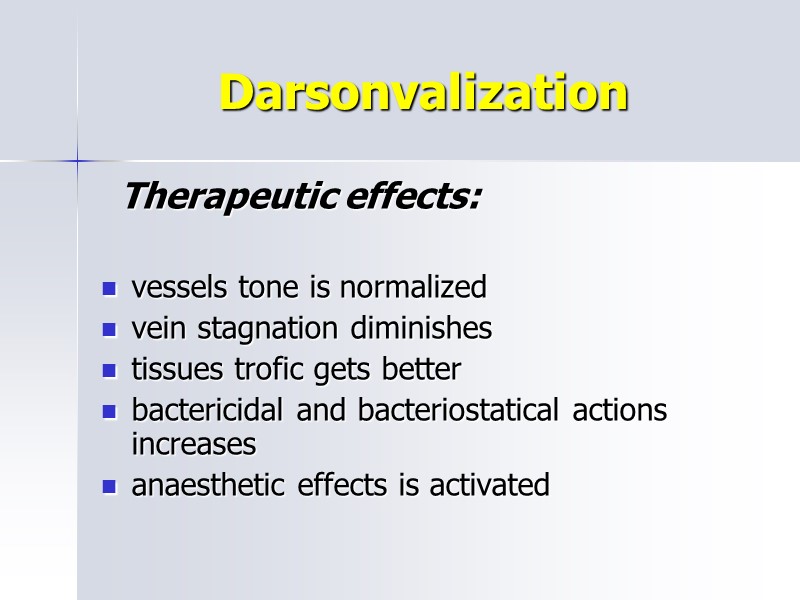 Darsonvalization

Therapeutic effects:

- vessels tone is normalized
- vein stagnation diminishes
- tissues trofic gets better
- bactericidal and bacteriostatical actions increases
- anaesthetic effects is activated